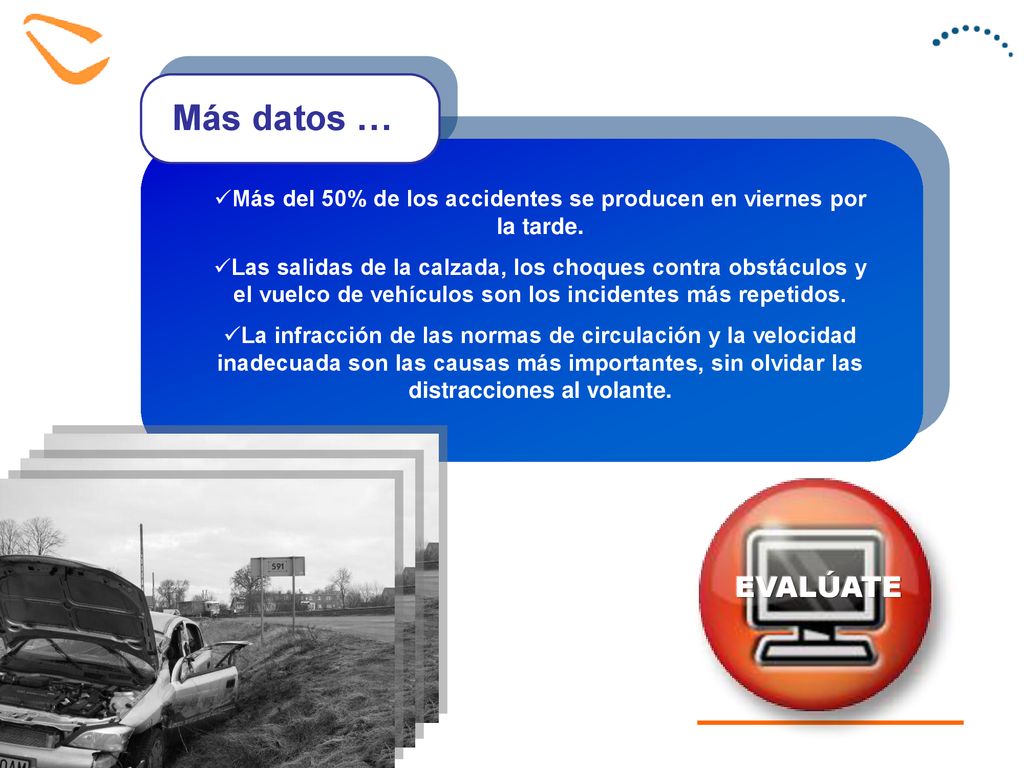 Más datos …

✓Más del 50% de los accidentes se producen en viernes por la tarde.

✓Las salidas de la calzada, los choques contra obstáculos y el vuelco de vehículos son los incidentes más repetidos.

✓La infracción de las normas de circulación y la velocidad inadecuada son las causas más importantes, sin olvidar las distracciones al volante.

591

EVALÚATE